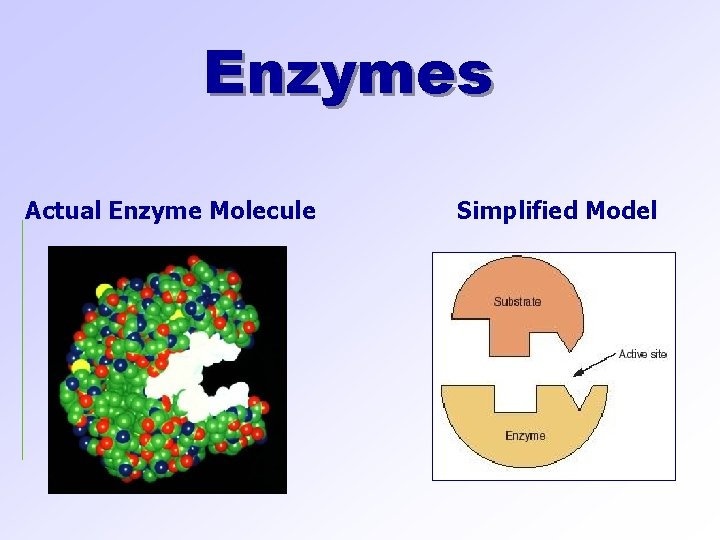 Enzymes

Actual Enzyme Molecule

Simplified Model

Substrate

Active site

Enzyme